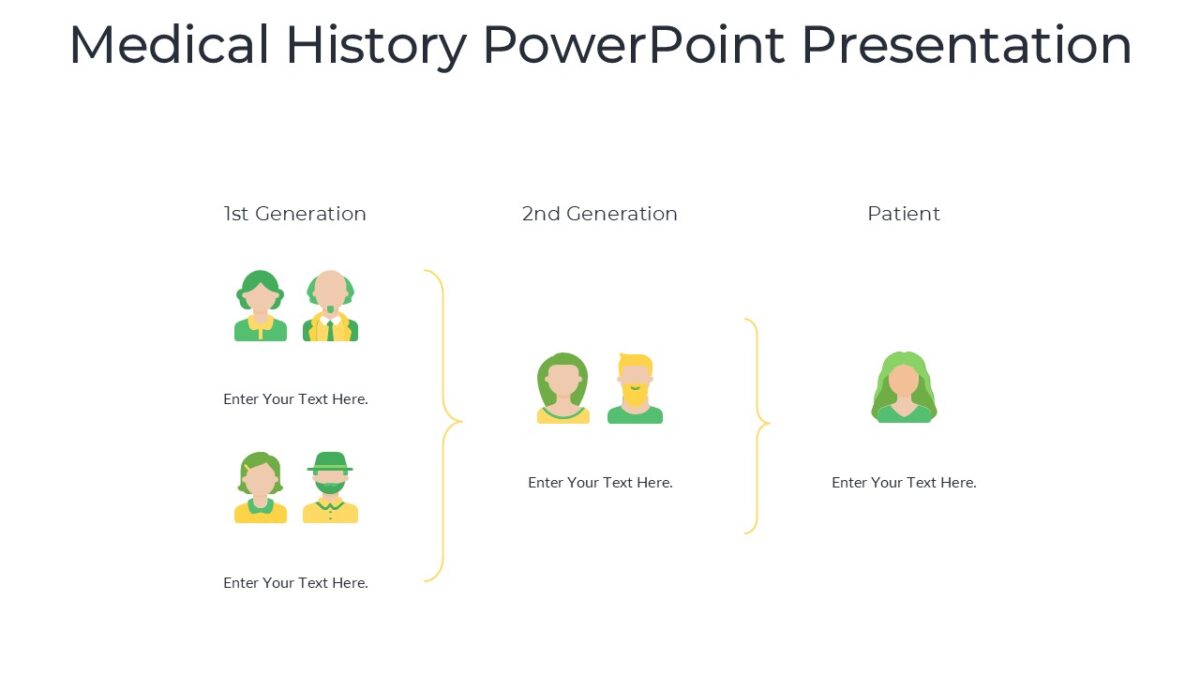 Medical History PowerPoint Presentation

1st Generation

Enter Your Text Here.

Enter Your Text Here.

2nd Generation

Enter Your Text Here.

Patient

Enter Your Text Here.